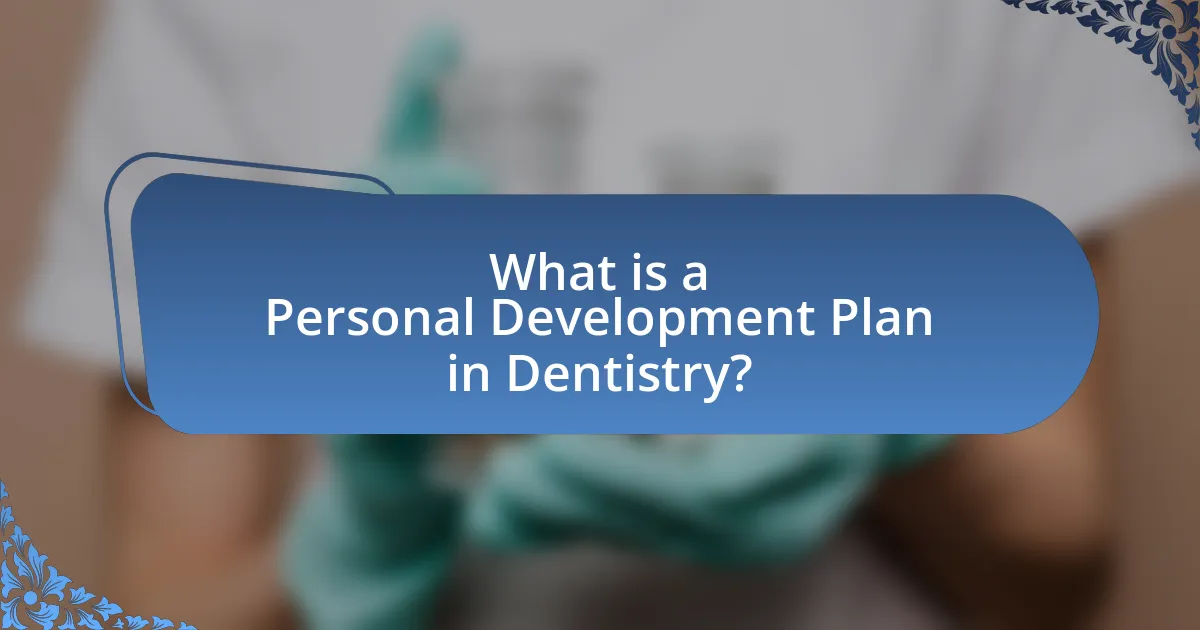 What is a Personal Development Plan in Dentistry?